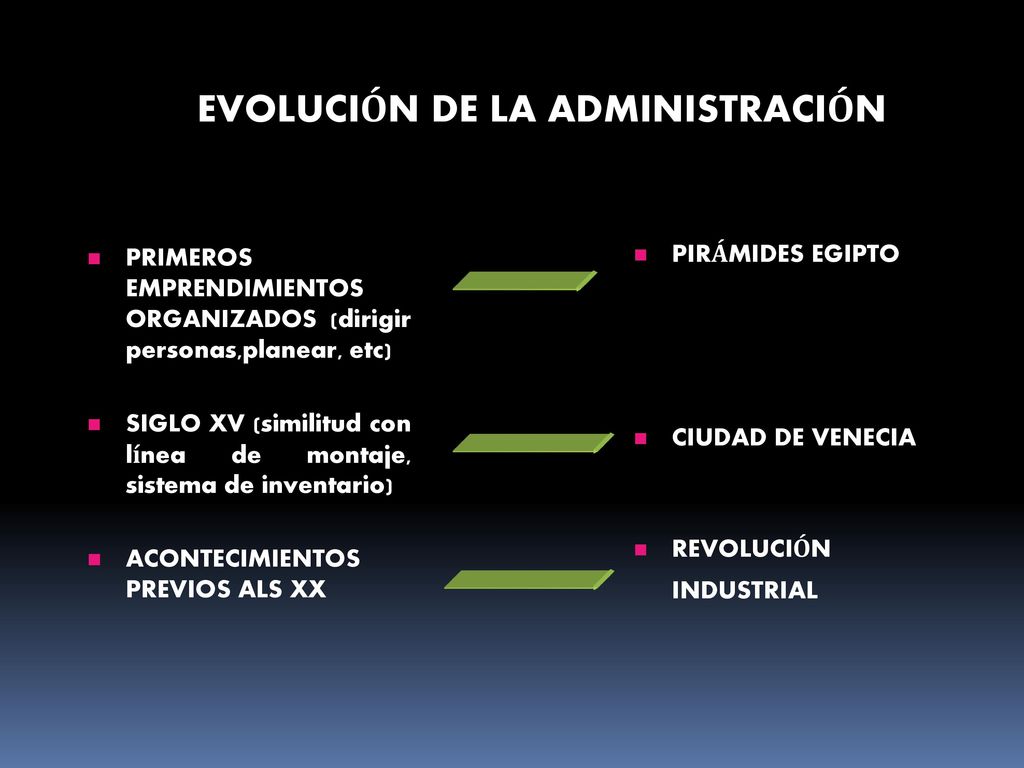 EVOLUCIÓN DE LA ADMINISTRACIÓN

PRIMEROS EMPRENDIMIENTOS ORGANIZADOS (dirigir personas,planear, etc)

SIGLO XV (similitud con línea de montaje, sistema de inventario)

ACONTECIMIENTOS PREVIOS ALS XX

PIRÁMIDES EGIPTO

CIUDAD DE VENECIA

REVOLUCIÓN INDUSTRIAL